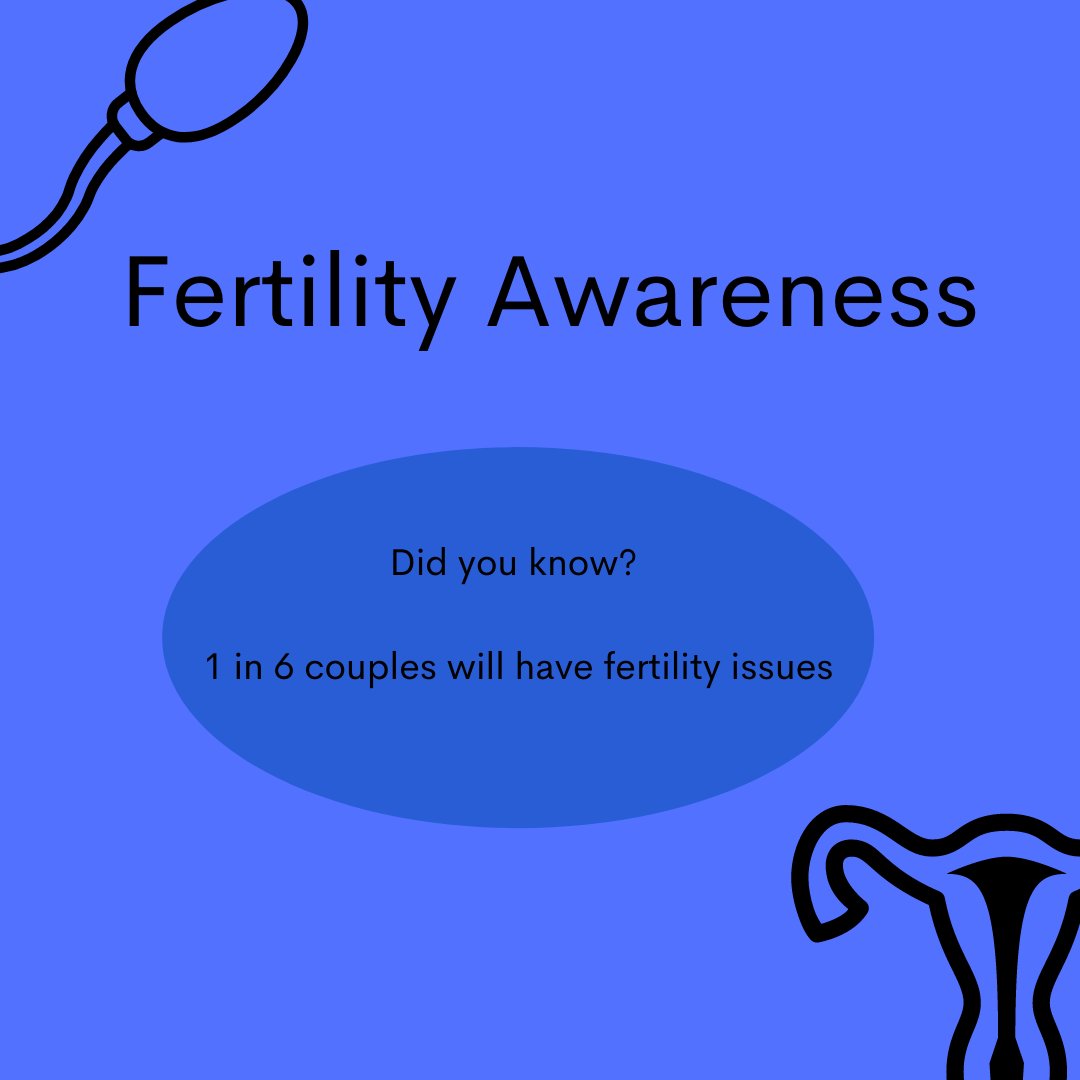 Fertility Awareness

Did you know?

1 in 6 couples will have fertility issues